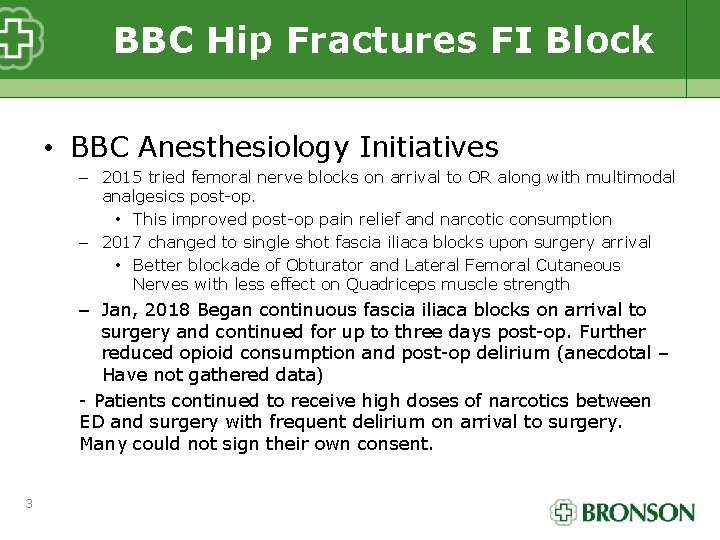 BBC Hip Fractures FI Block

• BBC Anesthesiology Initiatives

– 2015 tried femoral nerve blocks on arrival to OR along with multimodal analgesics post-op.

• This improved post-op pain relief and narcotic consumption

– 2017 changed to single shot fascia iliaca blocks upon surgery arrival

• Better blockade of Obturator and Lateral Femoral Cutaneous Nerves with less effect on Quadriceps muscle strength

– Jan, 2018 Began continuous fascia iliaca blocks on arrival to surgery and continued for up to three days post-op. Further reduced opioid consumption and post-op delirium (anecdotal – Have not gathered data)

- Patients continued to receive high doses of narcotics between ED and surgery with frequent delirium on arrival to surgery. Many could not sign their own consent.

3

BRONSON